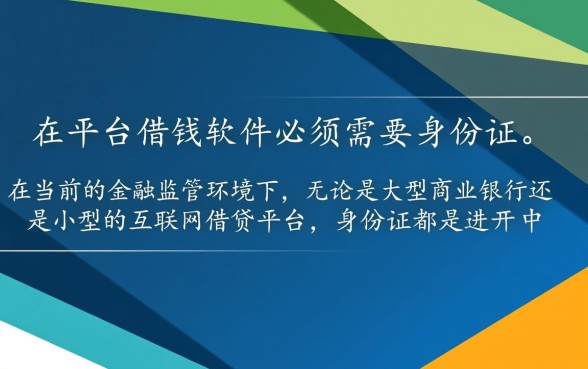 在平台借钱软件必须需要身份证。

在当前的金融监管环境下，无论是大型商业银行还是小型的互联网借贷平台，身份证都是进开中